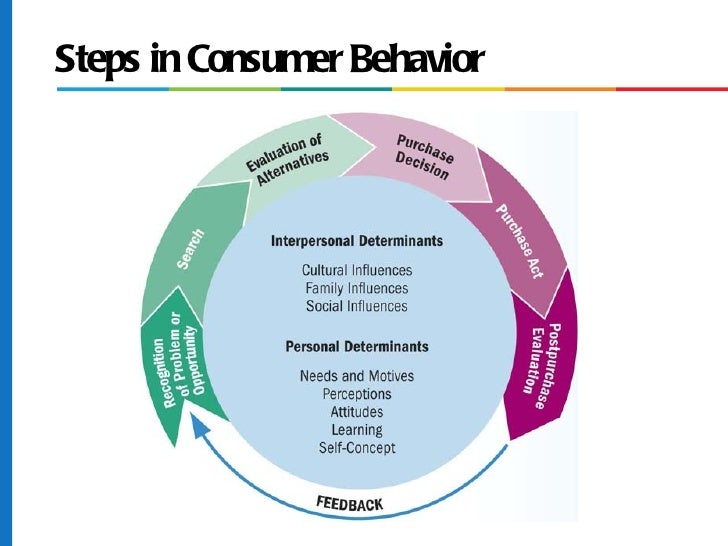 Steps in Consumer Behavior

Recognition of Problem or Opportunity

Search

Evaluation of Alternatives

Purchase Decision

Purchase Act

Postpurchase Evaluation

Interpersonal Determinants

Cultural Influences
Family Influences
Social Influences

Personal Determinants

Needs and Motives
Perceptions
Attitudes
Learning
Self-Concept

FEEDBACK